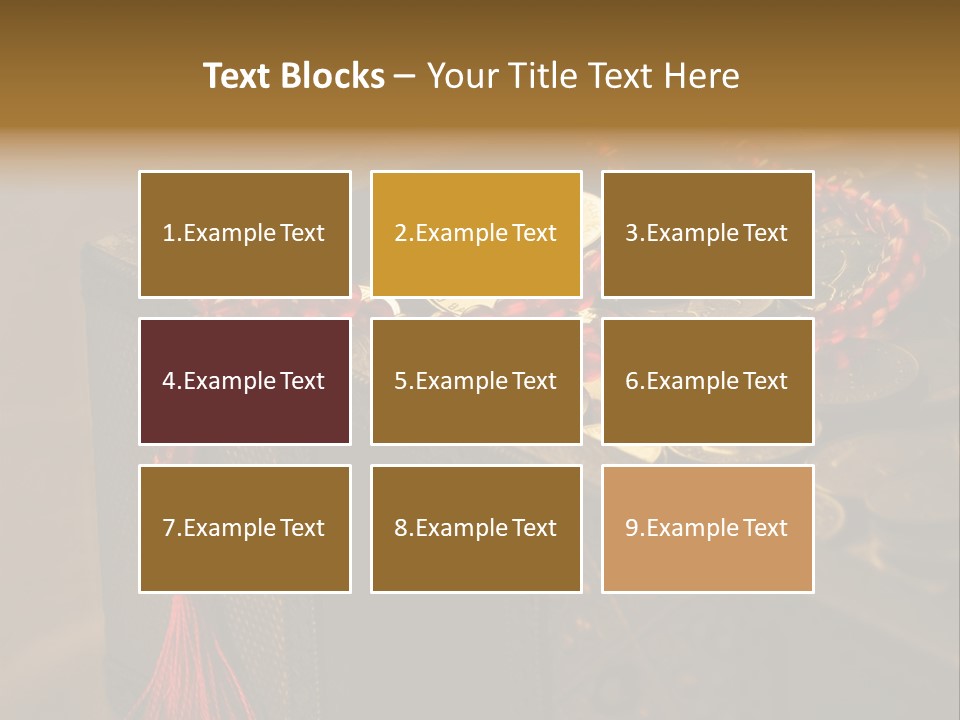 Text Blocks – Your Title Text Here

1.Example Text

2.Example Text

3.Example Text

4.Example Text

5.Example Text

6.Example Text

7.Example Text

8.Example Text

9.Example Text